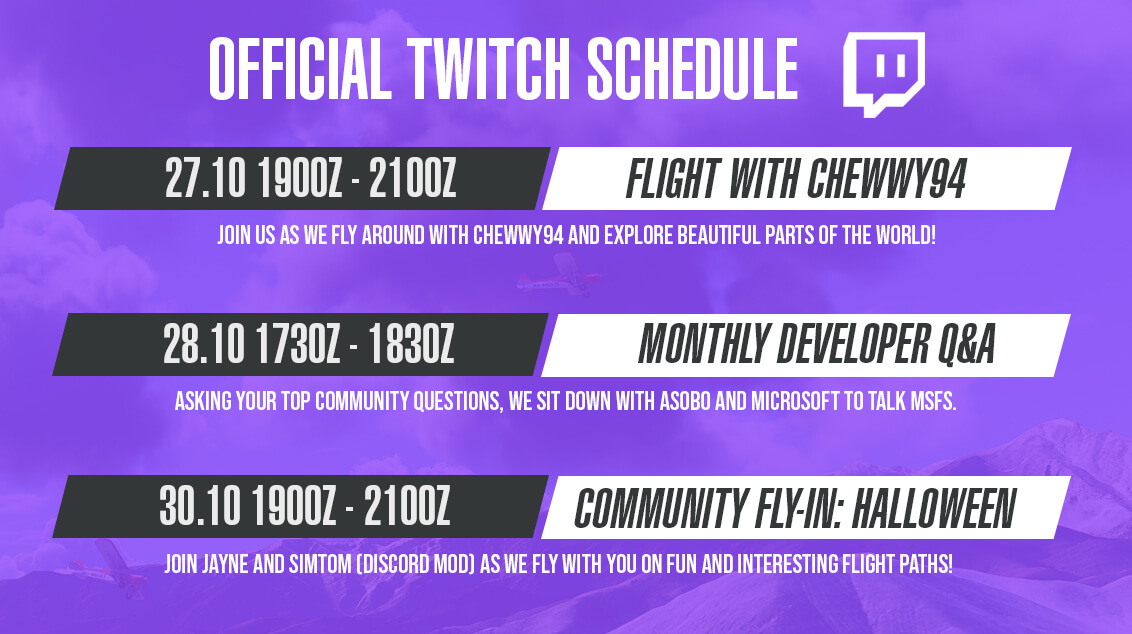 OFFICIAL TWITCH SCHEDULE

27.10 1900Z - 2100Z

FLIGHT WITH CHEWWY94

JOIN US AS WE FLY AROUND WITH CHEWWY94 AND EXPLORE BEAUTIFUL PARTS OF THE WORLD!

28.10 1730Z - 1830Z

MONTHLY DEVELOPER Q&A

ASKING YOUR TOP COMMUNITY QUESTIONS, WE SIT DOWN WITH ASOBO AND MICROSOFT TO TALK MSFS.

30.10 1900Z - 2100Z

COMMUNITY FLY-IN: HALLOWEEN

JOIN JAYNE AND SIMTOM (DISCORD MOD) AS WE FLY WITH YOU ON FUN AND INTERESTING FLIGHT PATHS!